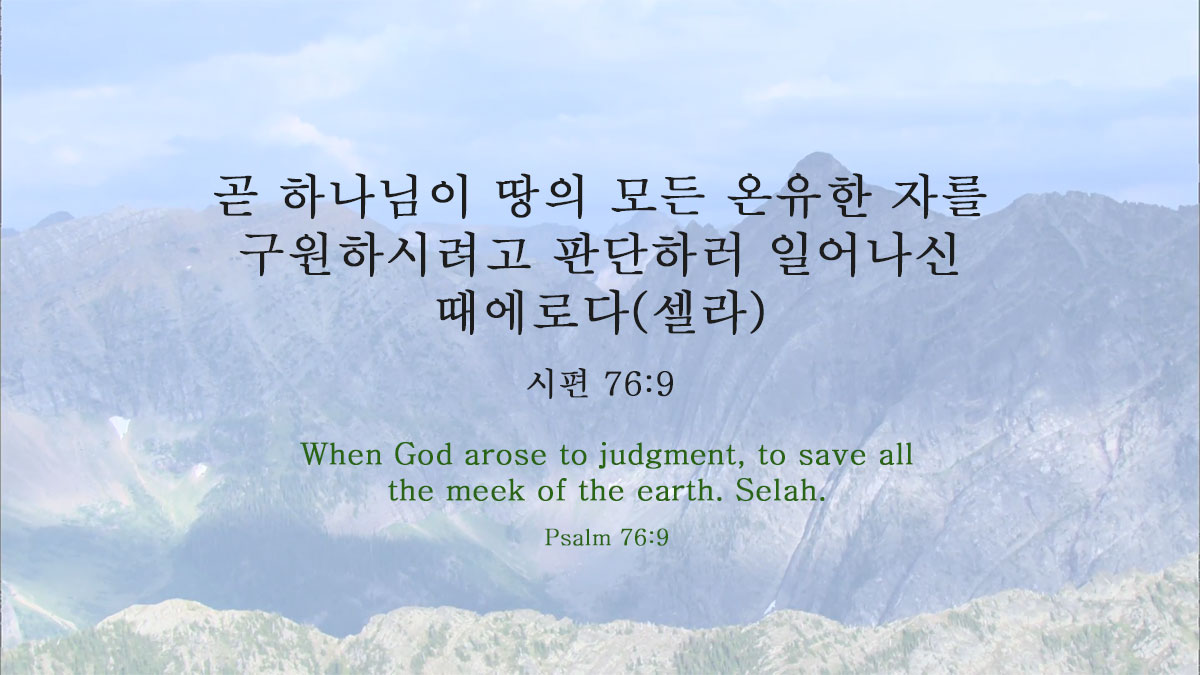 곧 하나님이 땅의 모든 온유한 자를 구원하시려고 판단하러 일어나신 때에로다(셀라)

시편 76:9

When God arose to judgment, to save all the meek of the earth. Selah.

Psalm 76:9